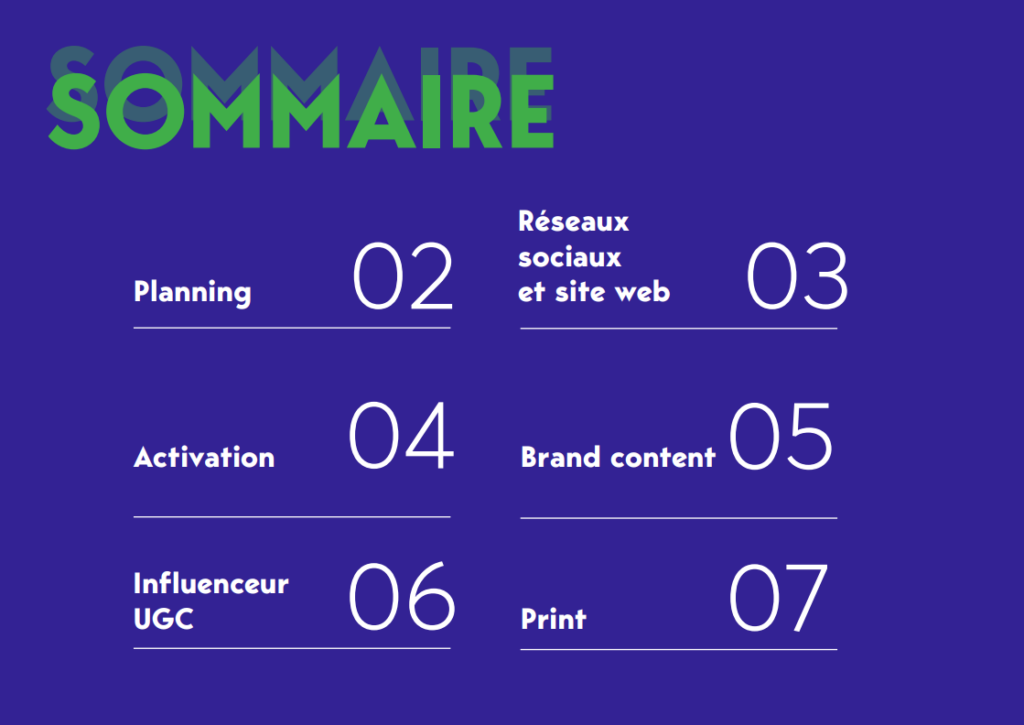 SOMMAIRE

Planning 02

Réseaux sociaux et site web 03

Activation 04

Brand content 05

Influenceur UGC 06

Print 07